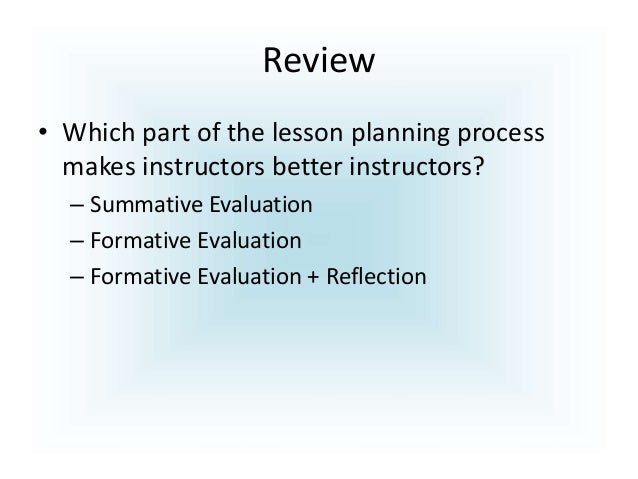 Review

• Which part of the lesson planning process makes instructors better instructors?
– Summative Evaluation
– Formative Evaluation
– Formative Evaluation + Reflection